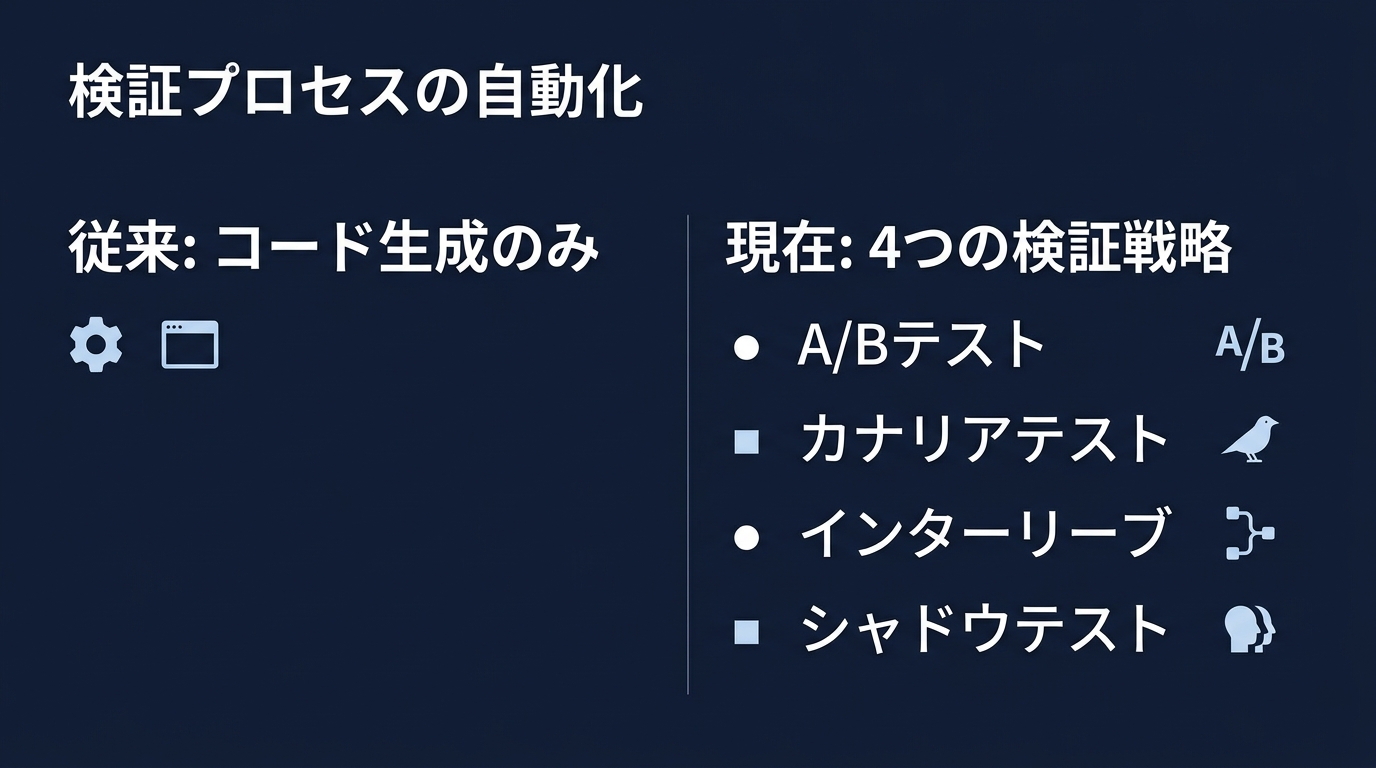 検証プロセスの自動化

従来: コード生成のみ

現在: 4つの検証戦略

- A/Bテスト A/B
- カナリアテスト
- インターリーブ
- シャドウテスト